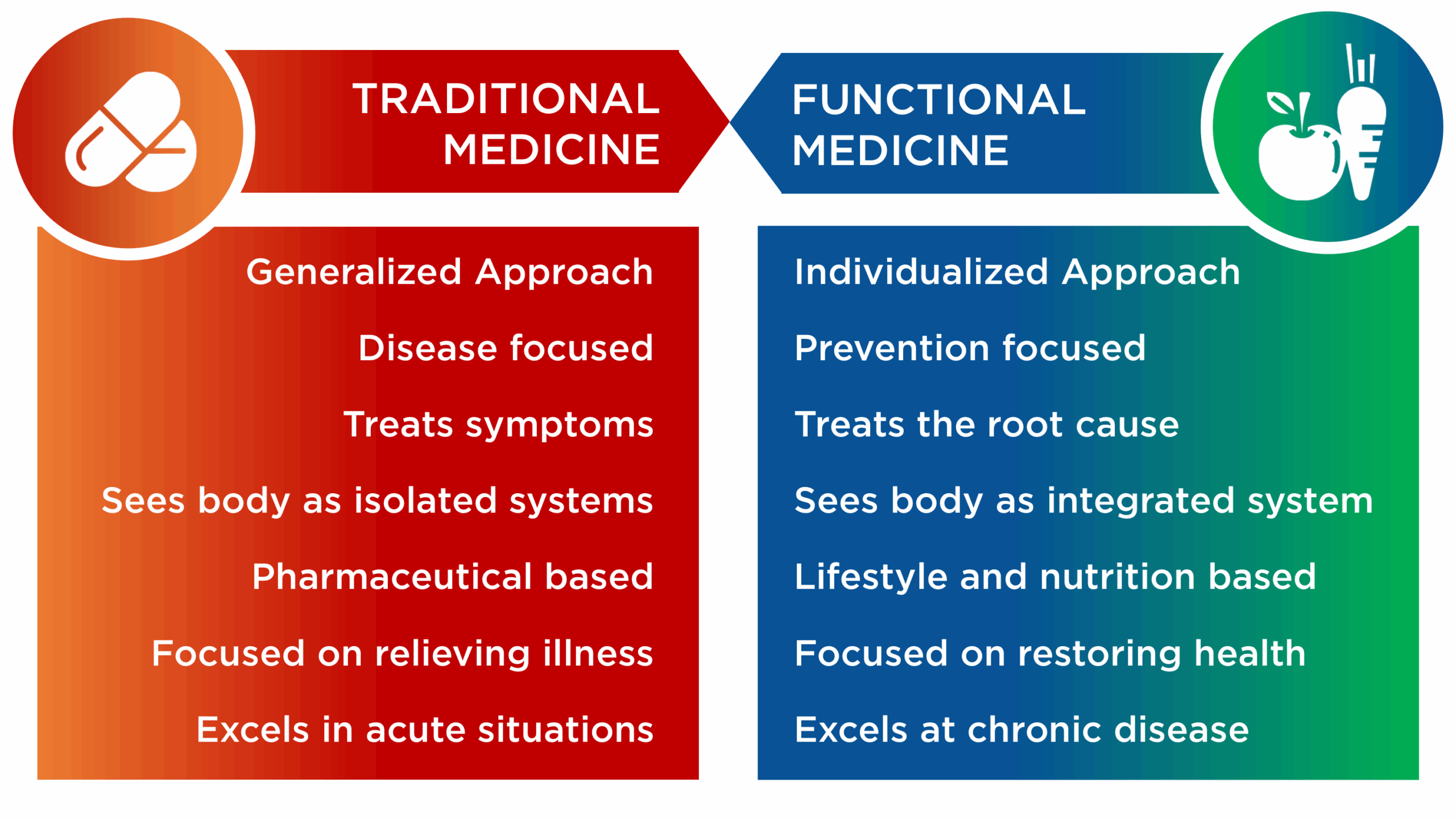 TRADITIONAL MEDICINE

Generalized Approach

Disease focused

Treats symptoms

Sees body as isolated systems

Pharmaceutical based

Focused on relieving illness

Excels in acute situations

FUNCTIONAL MEDICINE

Individualized Approach

Prevention focused

Treats the root cause

Sees body as integrated system

Lifestyle and nutrition based

Focused on restoring health

Excels at chronic disease